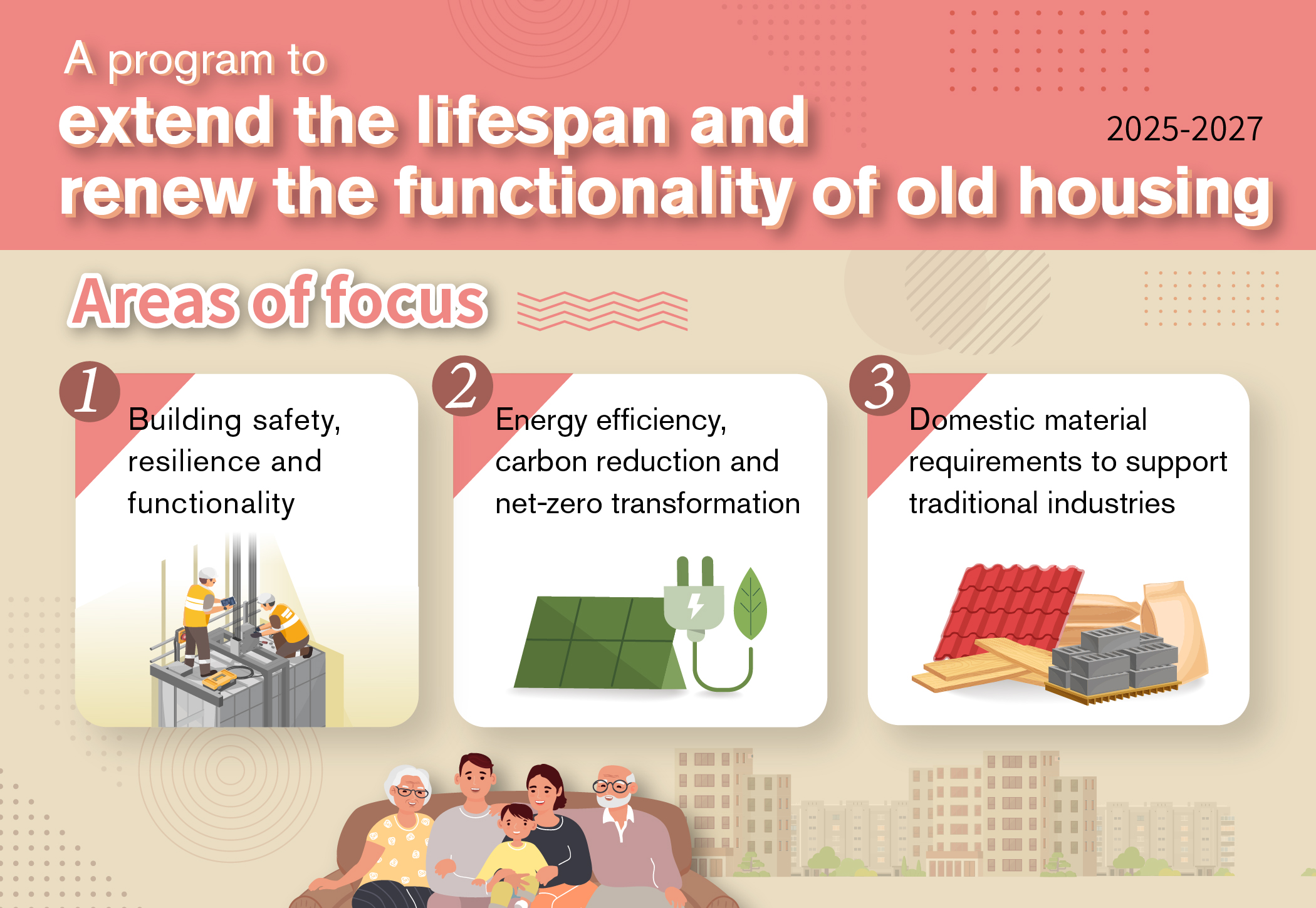 A program to
extend the lifespan and renew the functionality of old housing

2025-2027

Areas of focus

1
Building safety, resilience and functionality

2
Energy efficiency, carbon reduction and net-zero transformation

3
Domestic material requirements to support traditional industries